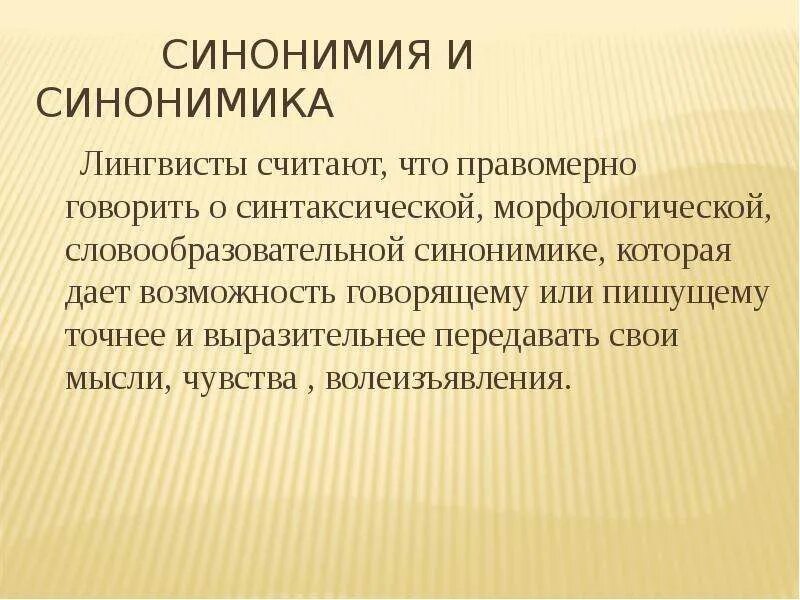 СИНОНИМИЯ И СИНОНИМИКА

Лингвисты считают, что правомерно говорить о синтаксической, морфологической, словообразовательной синонимике, которая дает возможность говорящему или пишущему точнее и выразительнее передавать свои мысли, чувства , волеизъявления.